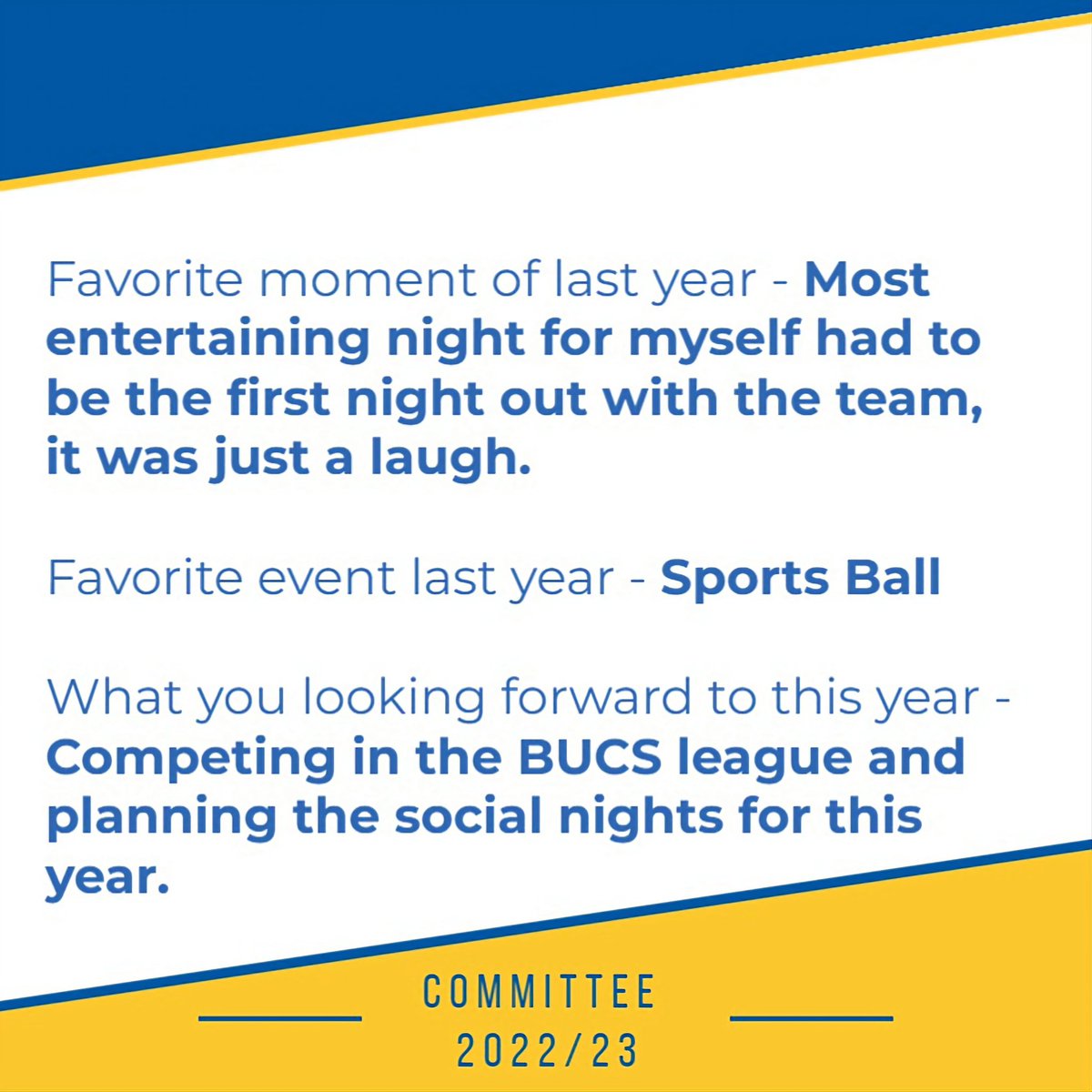 Favorite moment of last year - Most entertaining night for myself had to be the first night out with the team, it was just a laugh.

Favorite event last year - Sports Ball

What you looking forward to this year - Competing in the BUCS league and planning the social nights for this year.

COMMITTEE
2022/23